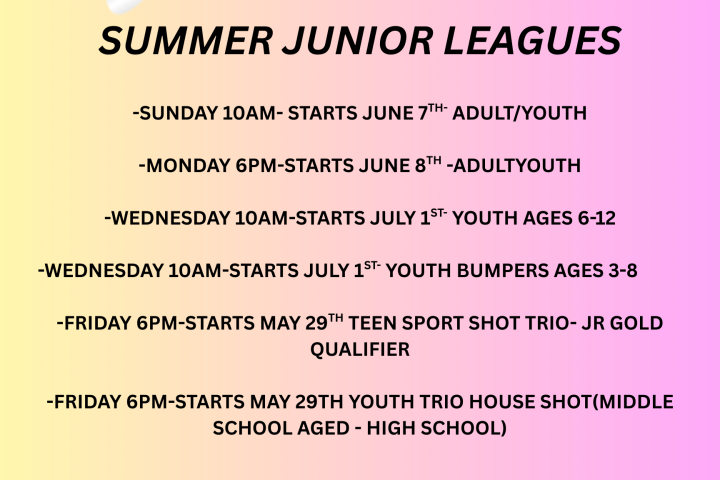 SUMMER JUNIOR LEAGUES

-SUNDAY 10AM- STARTS JUNE 7$^{TH-}$ ADULT/YOUTH

-MONDAY 6PM-STARTS JUNE 8$^{TH}$ -ADULTYOUTH

-WEDNESDAY 10AM-STARTS JULY 1$^{ST-}$ YOUTH AGES 6-12

-WEDNESDAY 10AM-STARTS JULY 1$^{ST-}$ YOUTH BUMPERS AGES 3-8

-FRIDAY 6PM-STARTS MAY 29$^{TH}$ TEEN SPORT SHOT TRIO- JR GOLD QUALIFIER

-FRIDAY 6PM-STARTS MAY 29TH YOUTH TRIO HOUSE SHOT(MIDDLE SCHOOL AGED - HIGH SCHOOL)